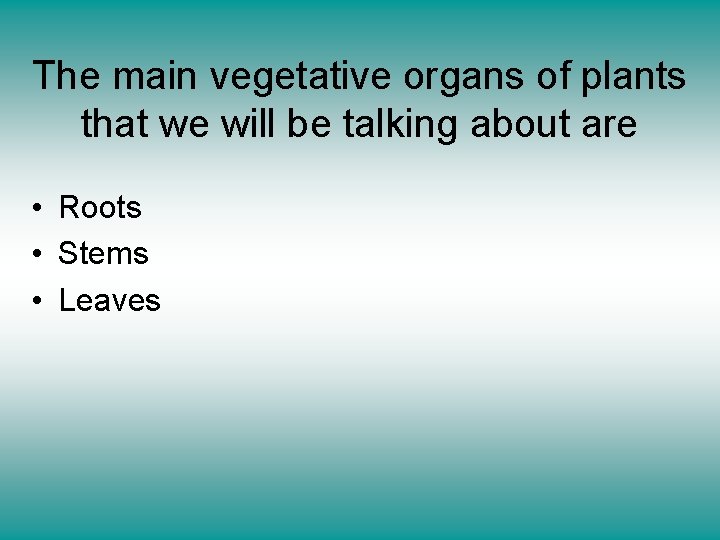 The main vegetative organs of plants that we will be talking about are

• Roots
• Stems
• Leaves